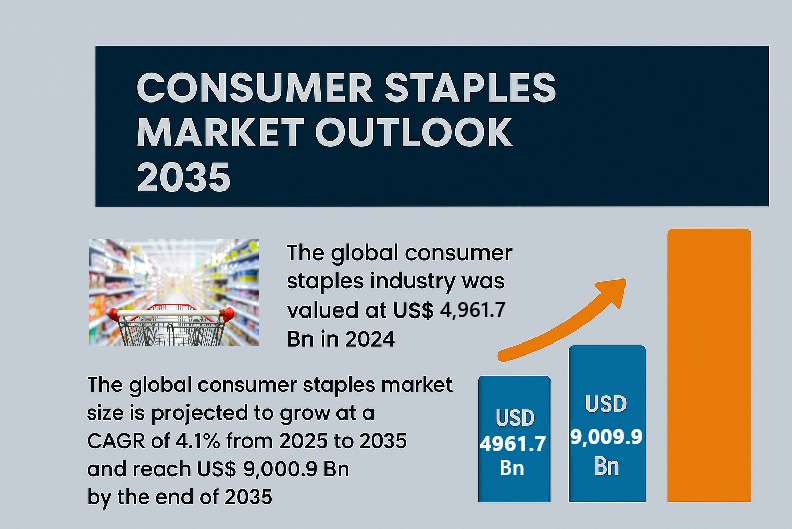 CONSUMER STAPLES MARKET OUTLOOK 2035

The global consumer staples industry was valued at US$ 4,961.7 Bn in 2024

The global consumer staples market size is projected to grow at a CAGR of 4.1% from 2025 to 2035 and reach US$ 9,000.9 Bn by the end of 2035

USD 4961.7 Bn

USD 9,009.9 Bn